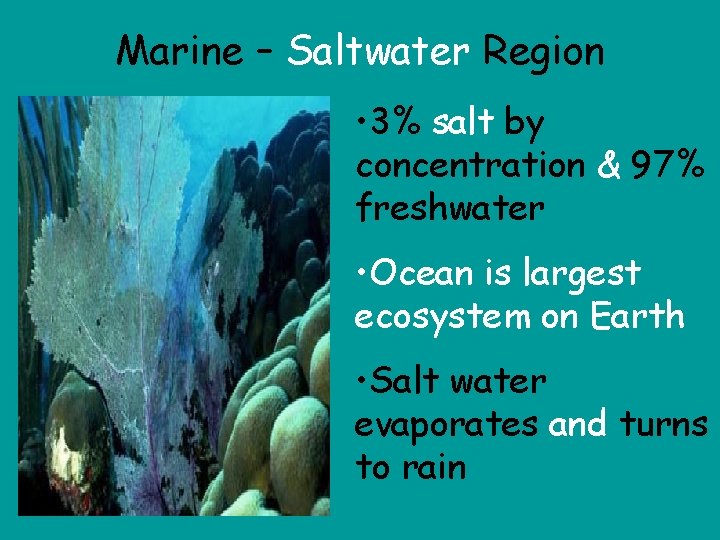 Marine – Saltwater Region

•3% salt by concentration & 97% freshwater

•Ocean is largest ecosystem on Earth

•Salt water evaporates and turns to rain